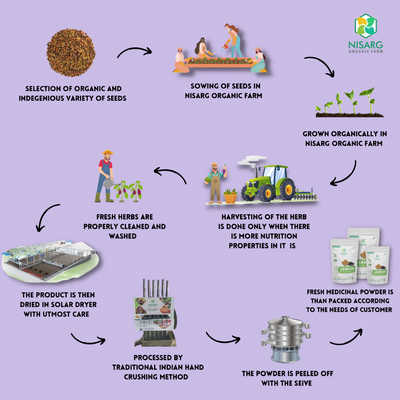 NISARG
ORGANIC FARM

SELECTION OF ORGANIC AND INDEGENIOUS VARIETY OF SEEDS

SOWING OF SEEDS IN NISARG ORGANIC FARM

GROWN ORGANICALLY IN NISARG ORGANIC FARM

HARVESTING OF THE HERB IS DONE ONLY WHEN THERE IS MORE NUTRITION PROPERTIES IN IT IS

FRESH HERBS ARE PROPERLY CLEANED AND WASHED

THE PRODUCT IS THEN DRIED IN SOLAR DRYER WITH UTMOST CARE

PROCESSED BY TRADITIONAL INDIAN HAND CRUSHING METHOD

THE POWDER IS PEELED OFF WITH THE SEIVE

FRESH MEDICINAL POWDER IS THAN PACKED ACCORDING TO THE NEEDS OF CUSTOMER

JAMUN

JAMUN